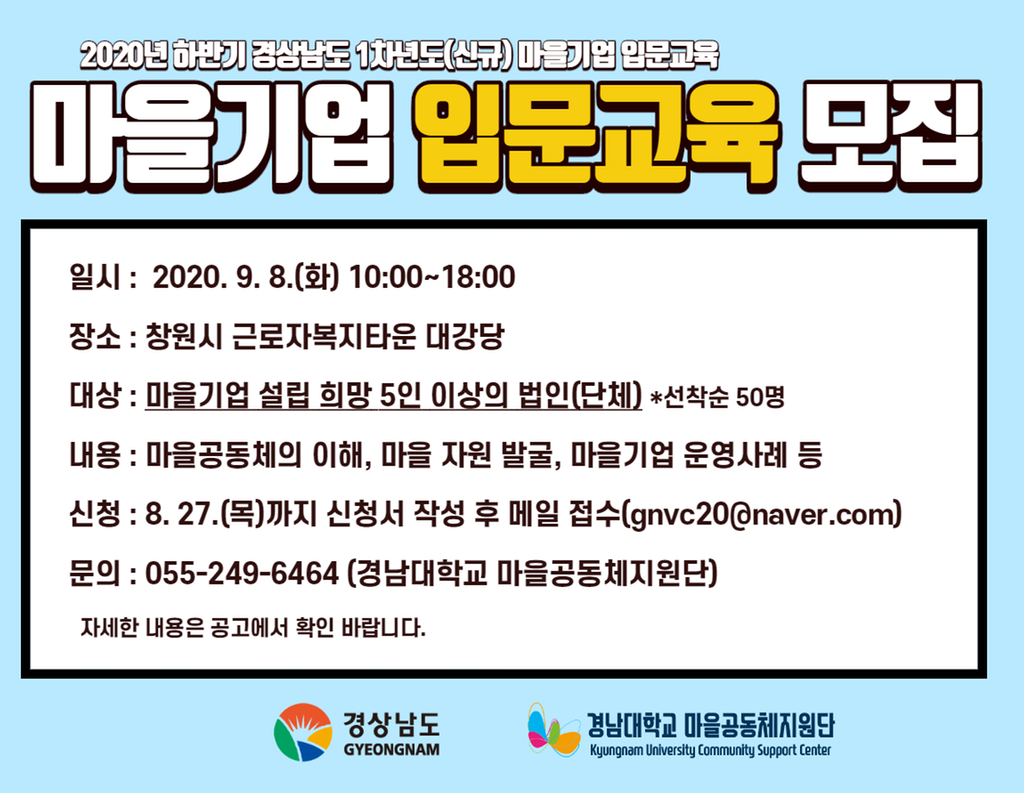 2020년 하반기 경상남도 1차년도(신규) 마을기업 입문교육

마을기업 입문교육 모집

일시 : 2020. 9. 8.(화) 10:00~18:00

장소 : 창원시 근로자복지타운 대강당

대상 : 마을기업 설립 희망 5인 이상의 법인(단체) *선착순 50명

내용 : 마을공동체의 이해, 마을 자원 발굴, 마을기업 운영사례 등

신청 : 8. 27.(목)까지 신청서 작성 후 메일 접수(gnvc20@naver.com)

문의 : 055-249-6464 (경남대학교 마을공동체지원단)

자세한 내용은 공고에서 확인 바랍니다.

경상남도 GYEONGNAM

경남대학교 마을공동체지원단 Kyungnam University Community Support Center